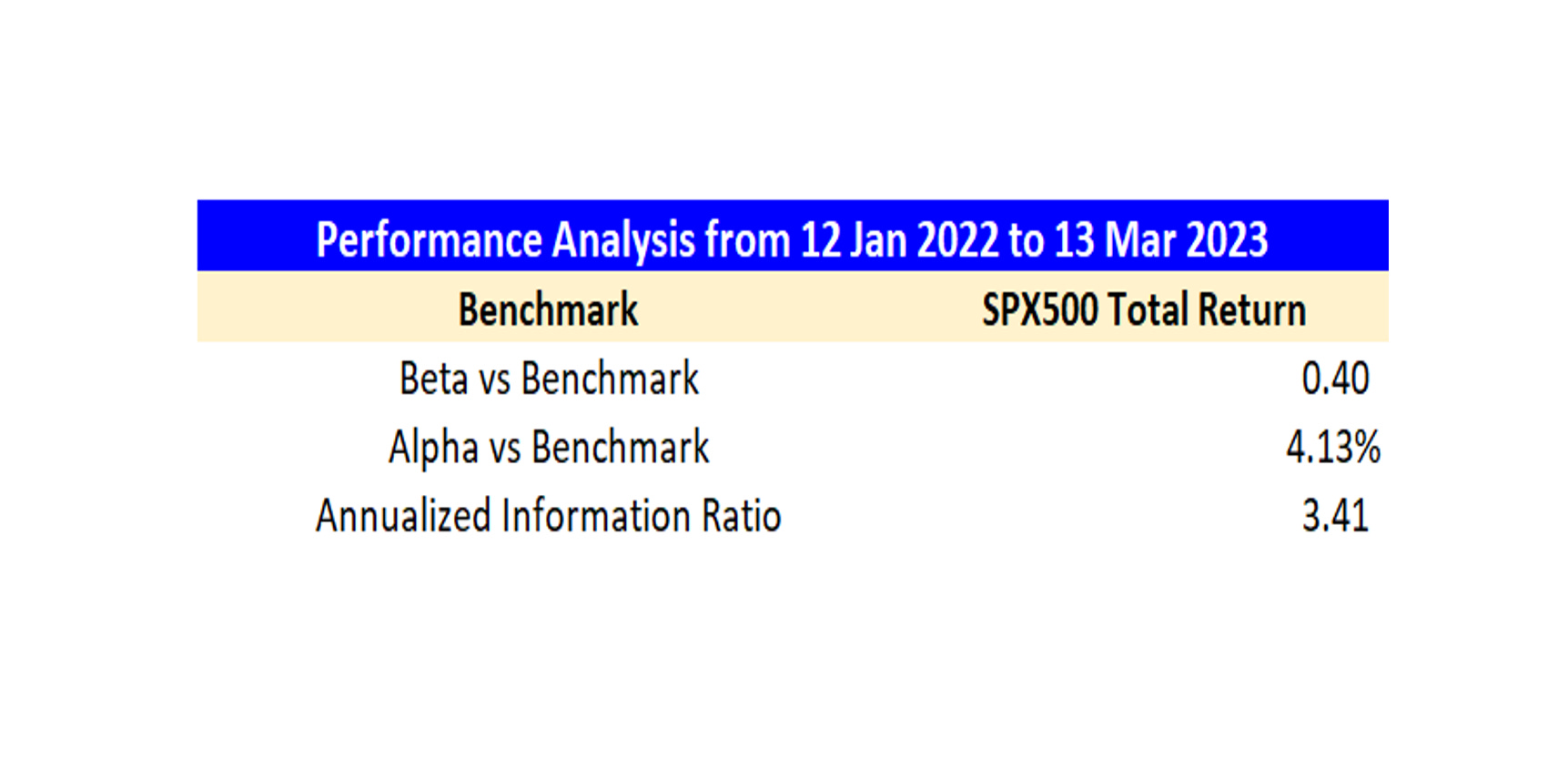 Performance Analysis from 12 Jan 2022 to 13 Mar 2023

| Benchmark | SPX500 Total Return |
|---|---|
| Beta vs Benchmark | 0.40 |
| Alpha vs Benchmark | 4.13% |
| Annualized Information Ratio | 3.41 |